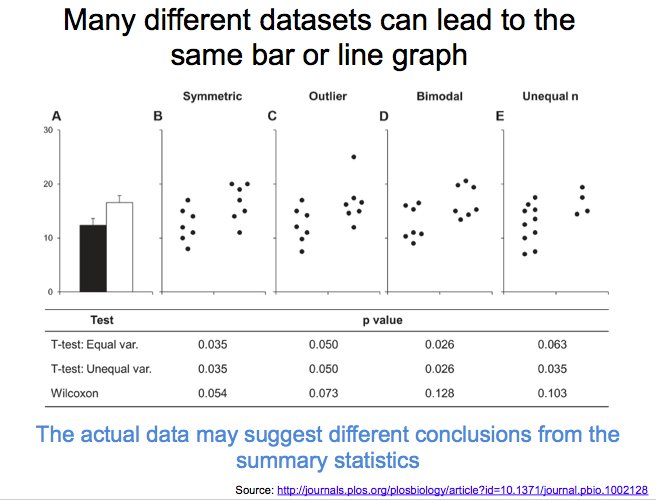 Many different datasets can lead to the same bar or line graph

Symmetric
Outlier
Bimodal
Unequal n

A
B
C
D
E

30
20
10
0

| Test | p value | | | |
|---|---|---|---|---|
| T-test: Equal var. | 0.035 | 0.050 | 0.026 | 0.063 |
| T-test: Unequal var. | 0.035 | 0.050 | 0.026 | 0.035 |
| Wilcoxon | 0.054 | 0.073 | 0.128 | 0.103 |

The actual data may suggest different conclusions from the summary statistics

Source: http://journals.plos.org/plosbiology/article?id=10.1371/journal.pbio.1002128